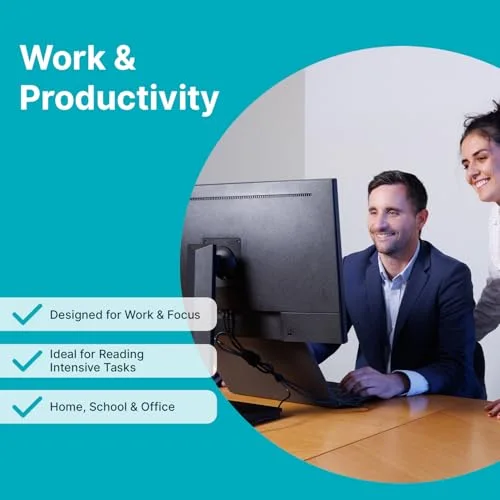 Work & Productivity

Designed for Work & Focus

Ideal for Reading Intensive Tasks

Home, School & Office